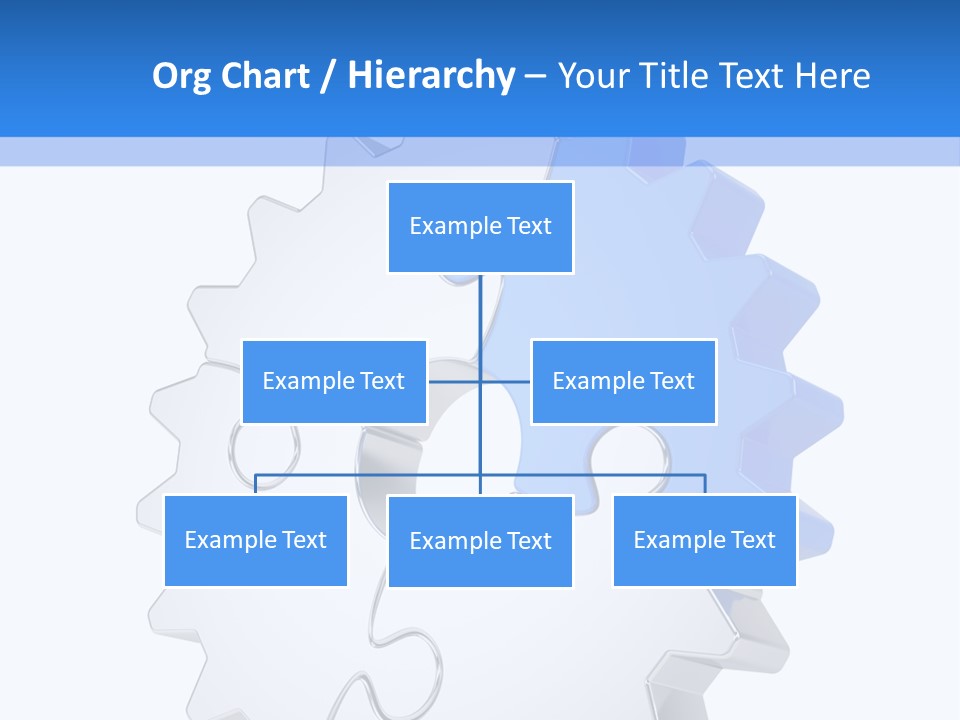 Org Chart / Hierarchy – Your Title Text Here

Example Text

Example Text

Example Text

Example Text

Example Text

Example Text